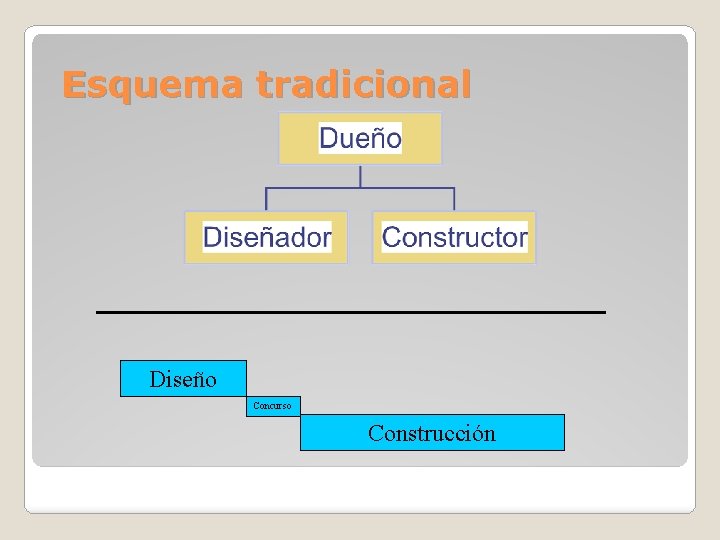 Esquema tradicional

Dueño

Diseñador

Constructor

Diseño

Concurso

Construcción